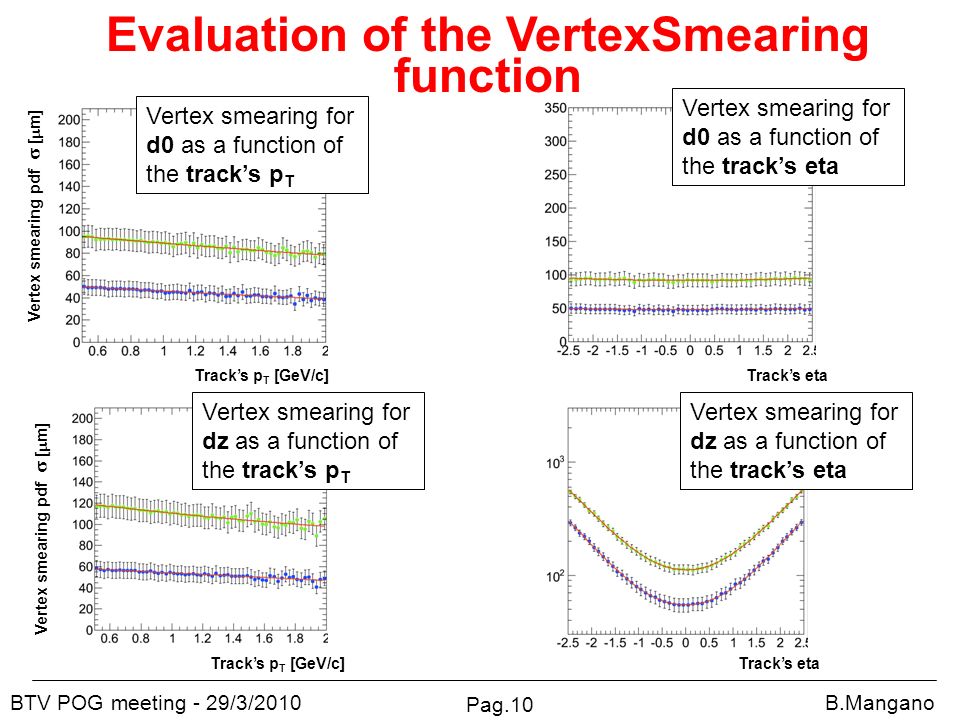 Evaluation of the VertexSmearing function

Vertex smearing for **d0** as a function of the **track's $p_T$**

Vertex smearing pdf $\sigma$ [$\mu$m]

200
180
160
140
120
100
80
60
40
20
0

0.6 0.8 1 1.2 1.4 1.6 1.8 2

Track's $p_T$ [GeV/c]

Vertex smearing for **d0** as a function of the **track's eta**

350
300
250
200
150
100
50
0

-2.5 -2 -1.5 -1 -0.5 0 0.5 1 1.5 2 2.5

Track's eta

Vertex smearing for **dz** as a function of the **track's $p_T$**

Vertex smearing pdf $\sigma$ [$\mu$m]

200
180
160
140
120
100
80
60
40
20
0

0.6 0.8 1 1.2 1.4 1.6 1.8 2

Track's $p_T$ [GeV/c]

Vertex smearing for **dz** as a function of the **track's eta**

$10^3$

$10^2$

-2.5 -2 -1.5 -1 -0.5 0 0.5 1 1.5 2 2.5

Track's eta

BTV POG meeting - 29/3/2010 Pag.10 B.Mangano